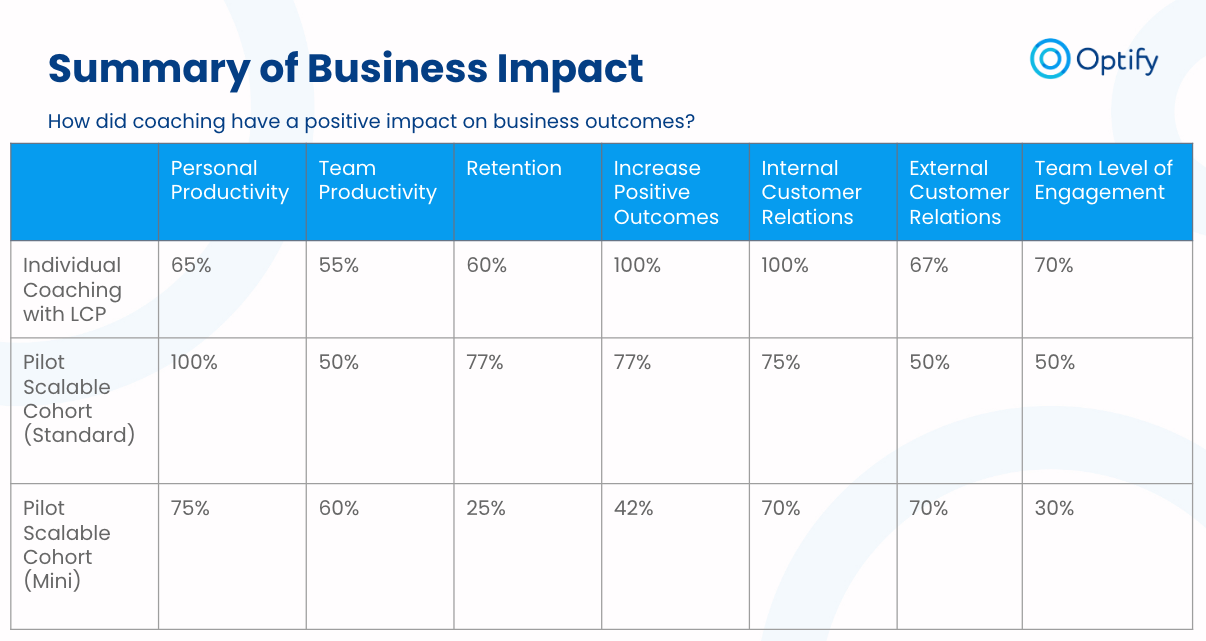 Summary of Business Impact

Optify

How did coaching have a positive impact on business outcomes?

| | Personal Productivity | Team Productivity | Retention | Increase Positive Outcomes | Internal Customer Relations | External Customer Relations | Team Level of Engagement |
|---|---|---|---|---|---|---|---|
| Individual Coaching with LCP | 65% | 55% | 60% | 100% | 100% | 67% | 70% |
| Pilot Scalable Cohort (Standard) | 100% | 50% | 77% | 77% | 75% | 50% | 50% |
| Pilot Scalable Cohort (Mini) | 75% | 60% | 25% | 42% | 70% | 70% | 30% |